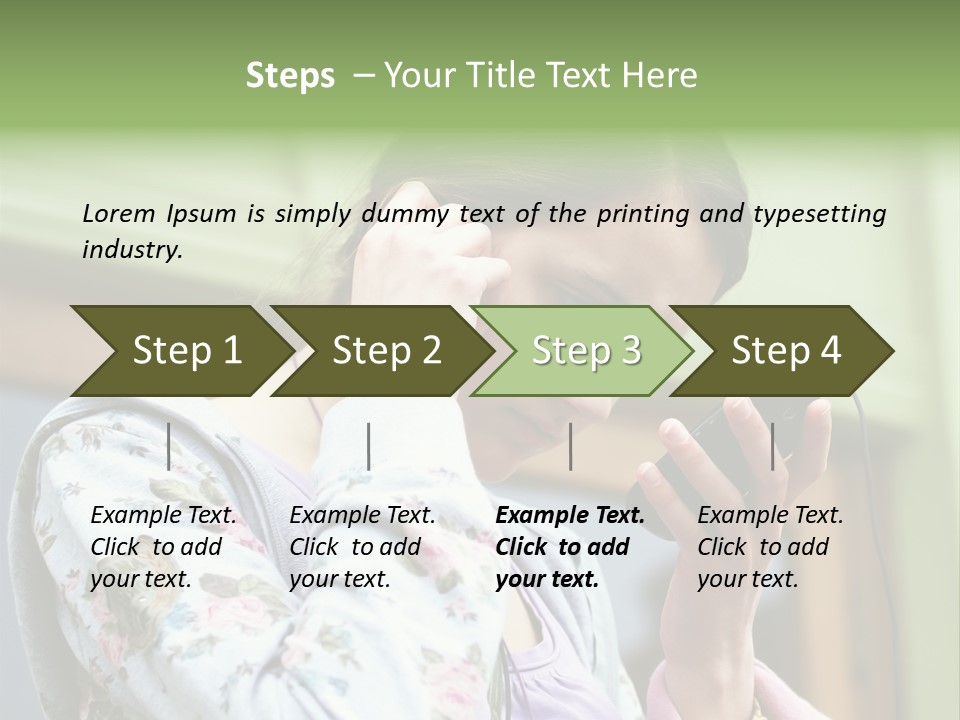 Steps – Your Title Text Here

Lorem Ipsum is simply dummy text of the printing and typesetting industry.

Step 1

Step 2

Step 3

Step 4

Example Text. Click to add your text.

Example Text. Click to add your text.

Example Text. Click to add your text.

Example Text. Click to add your text.